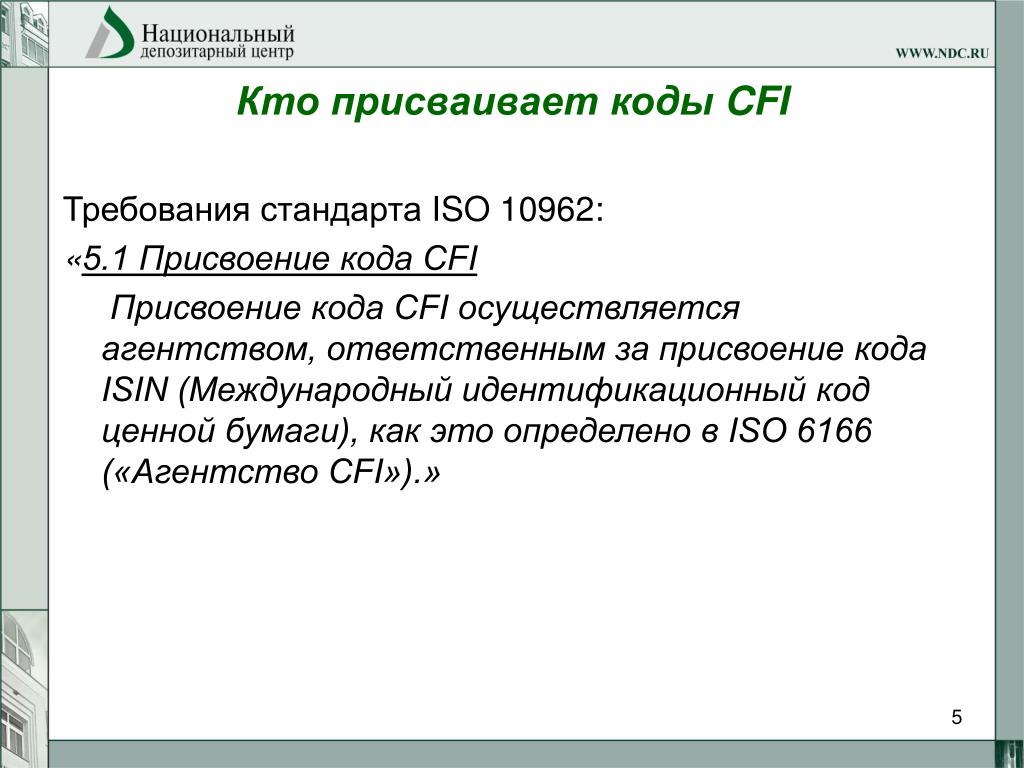 Национальный
депозитарный центр

WWW.NDC.RU

Кто присваивает коды CFI

Требования стандарта ISO 10962:

«5.1 Присвоение кода CFI

Присвоение кода CFI осуществляется агентством, ответственным за присвоение кода ISIN (Международный идентификационный код ценной бумаги), как это определено в ISO 6166 («Агентство CFI»).»

5